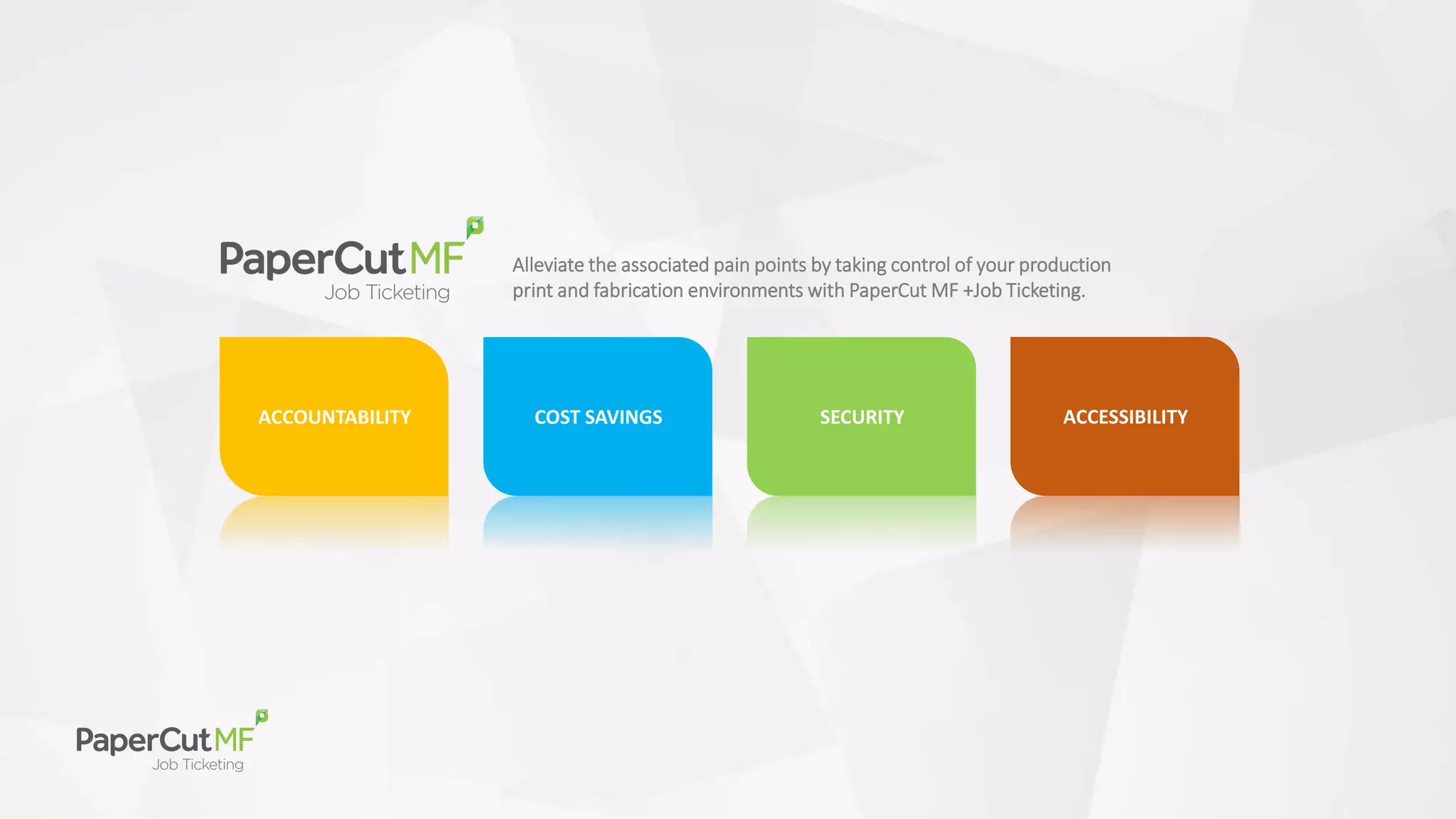 PaperCut MF
Job Ticketing

Alleviate the associated pain points by taking control of your production print and fabrication environments with PaperCut MF +Job Ticketing.

ACCOUNTABILITY

COST SAVINGS

SECURITY

ACCESSIBILITY

PaperCut MF
Job Ticketing